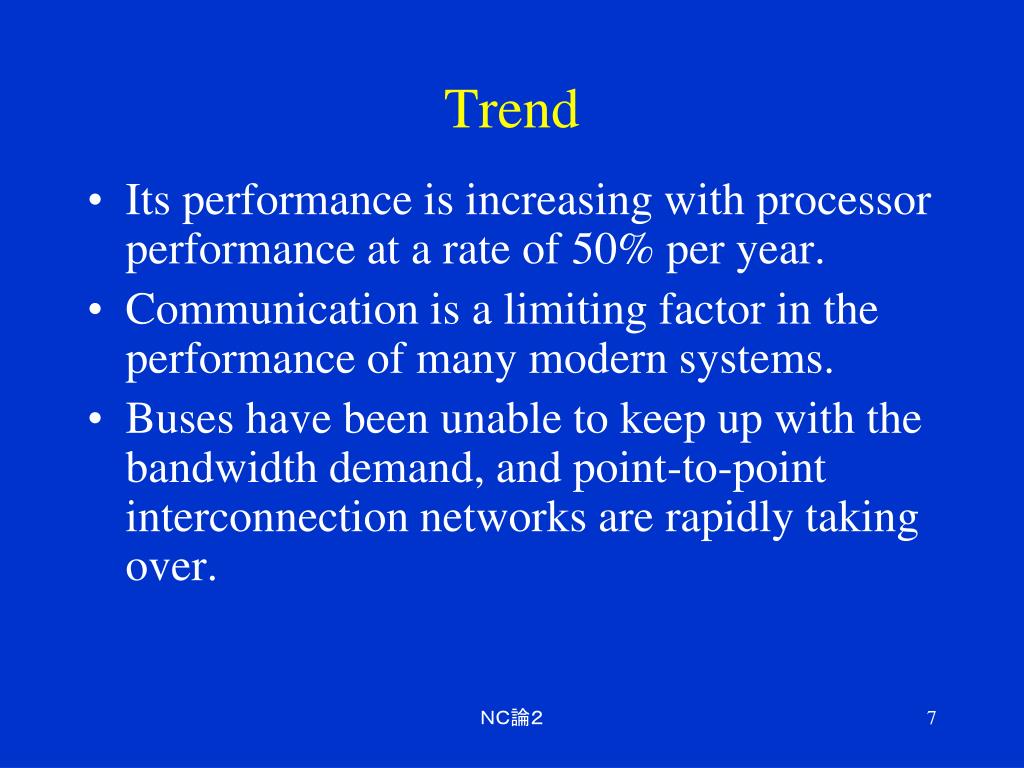 Trend

• Its performance is increasing with processor performance at a rate of 50% per year.
• Communication is a limiting factor in the performance of many modern systems.
• Buses have been unable to keep up with the bandwidth demand, and point-to-point interconnection networks are rapidly taking over.

NC論２

7